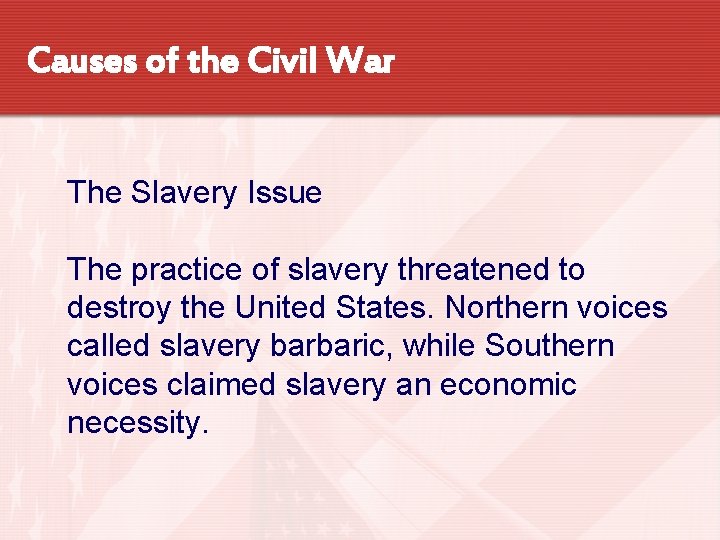 Causes of the Civil War

The Slavery Issue

The practice of slavery threatened to destroy the United States. Northern voices called slavery barbaric, while Southern voices claimed slavery an economic necessity.